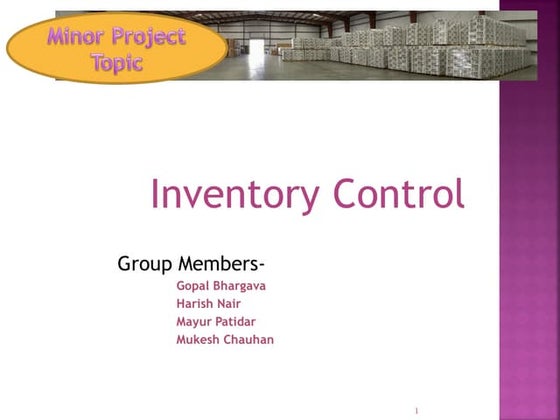 Minor Project Topic

Inventory Control

Group Members-

Gopal Bhargava
Harish Nair
Mayur Patidar
Mukesh Chauhan

1